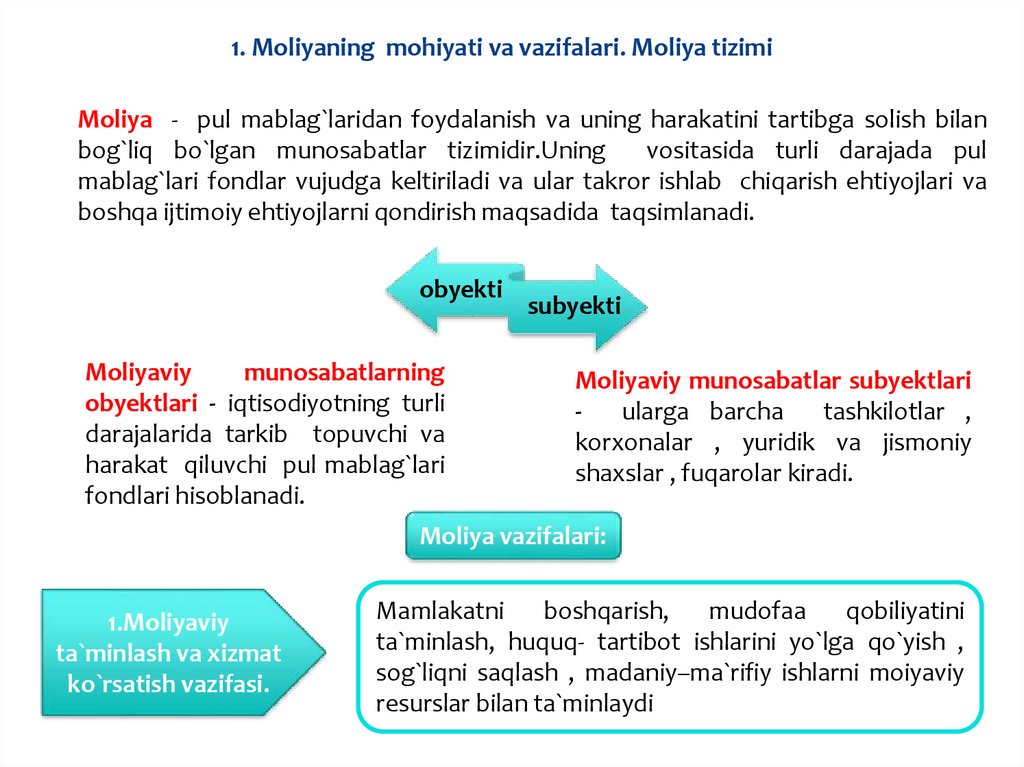 1. Moliyaning mohiyati va vazifalari. Moliya tizimi

Moliya - pul mablag`laridan foydalanish va uning harakatini tartibga solish bilan bog`liq bo`lgan munosabatlar tizimidir.Uning vositasida turli darajada pul mablag`lari fondlar vujudga keltiriladi va ular takror ishlab chiqarish ehtiyojlari va boshqa ijtimoiy ehtiyojlarni qondirish maqsadida taqsimlanadi.

obyekti

subyekti

Moliyaviy munosabatlarning obyektlari - iqtisodiyotning turli darajalarida tarkib topuvchi va harakat qiluvchi pul mablag`lari fondlari hisoblanadi.

Moliyaviy munosabatlar subyektlari - ularga barcha tashkilotlar , korxonalar , yuridik va jismoniy shaxslar , fuqarolar kiradi.

Moliya vazifalari:

1.Moliyaviy ta`minlash va xizmat ko`rsatish vazifasi.

Mamlakatni boshqarish, mudofaa qobiliyatini ta`minlash, huquq- tartibot ishlarini yo`lga qo`yish , sog`liqni saqlash , madaniy–ma`rifiy ishlarni moiyaviy resurslar bilan ta`minlaydi